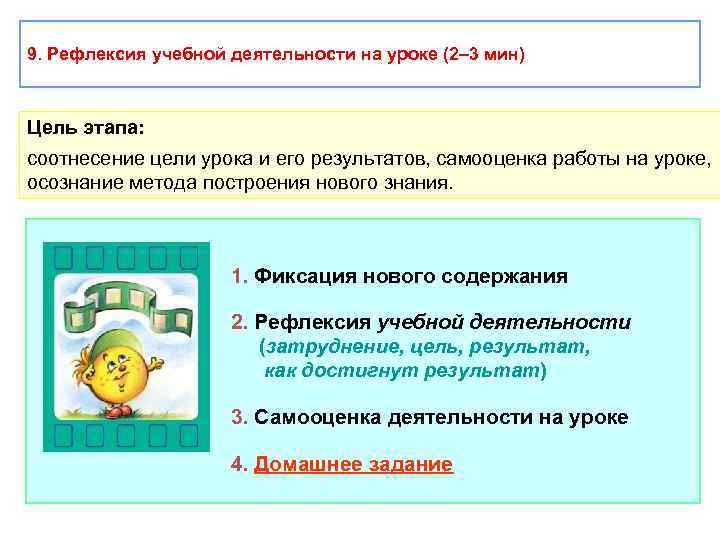 9. Рефлексия учебной деятельности на уроке (2–3 мин)

Цель этапа:
соотнесение цели урока и его результатов, самооценка работы на уроке, осознание метода построения нового знания.

1. Фиксация нового содержания

2. Рефлексия учебной деятельности (затруднение, цель, результат, как достигнут результат)

3. Самооценка деятельности на уроке

4. Домашнее задание